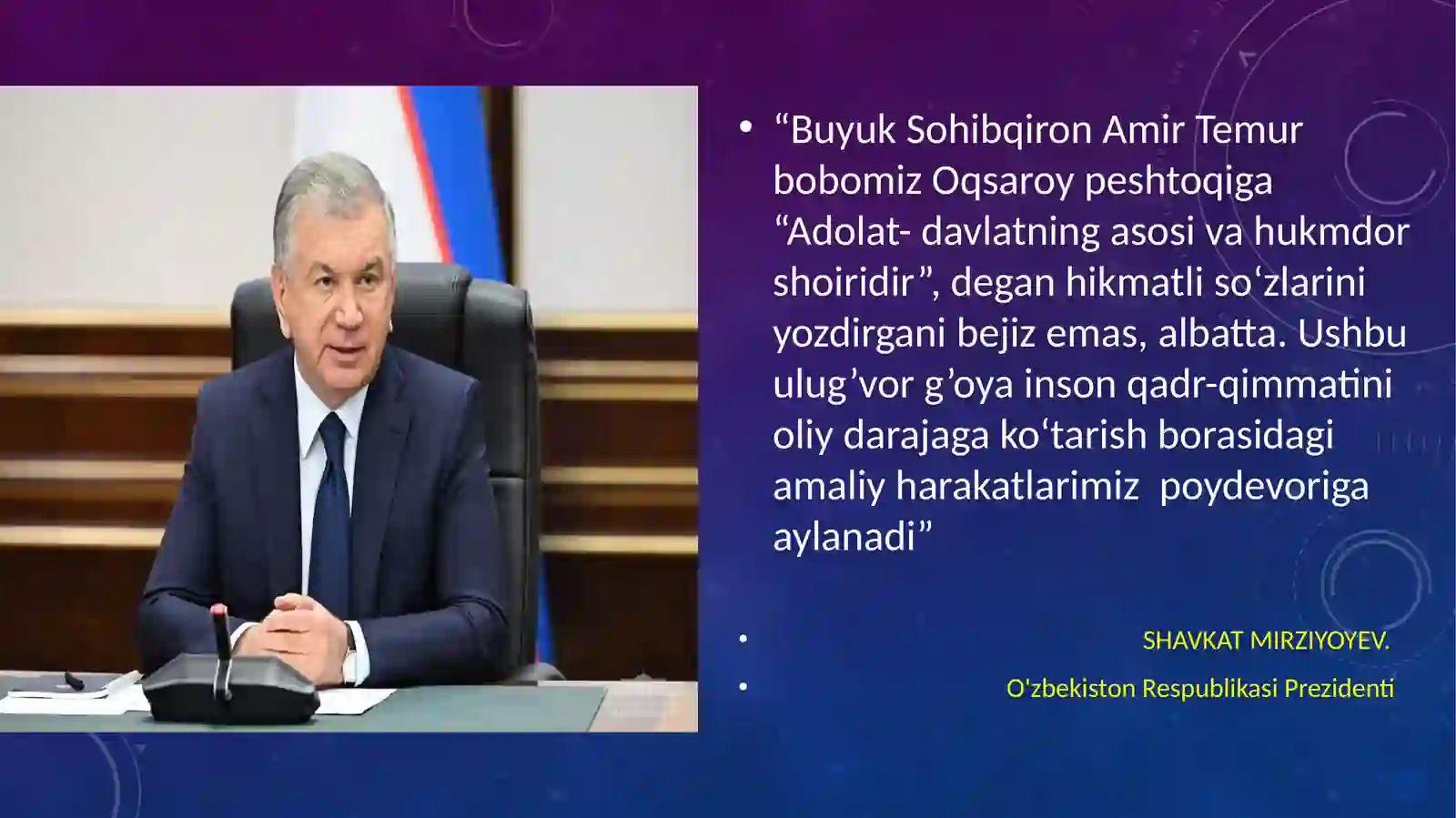 • “Buyuk Sohibqiron Amir Temur bobomiz Oqsaroy peshtoqiga “Adolat- davlatning asosi va hukmdor shoiridir”, degan hikmatli so‘zlarini yozdirgani bejiz emas, albatta. Ushbu ulug’vor g’oya inson qadr-qimmatini oliy darajaga ko‘tarish borasidagi amaliy harakatlarimiz poydevoriga aylanadi”

• SHAVKAT MIRZIYOYEV.

• O'zbekiston Respublikasi Prezidenti